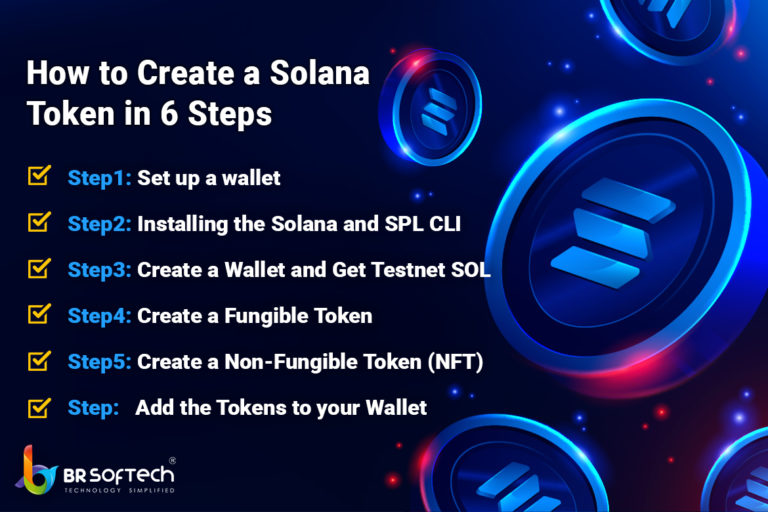 How to Create a Solana Token in 6 Steps

Step1: Set up a wallet

Step2: Installing the Solana and SPL CLI

Step3: Create a Wallet and Get Testnet SOL

Step4: Create a Fungible Token

Step5: Create a Non-Fungible Token (NFT)

Step: Add the Tokens to your Wallet

BR SOFTECH®
TECHNOLOGY SIMPLIFIED